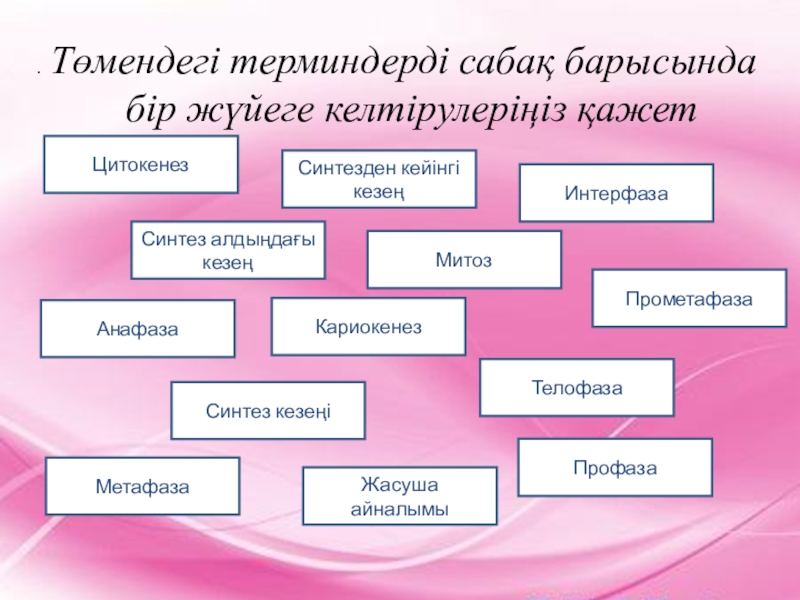 . Төмендегі терминдерді сабақ барысында бір жүйеге келтірулеріңіз қажет

Цитокенез

Синтезден кейінгі кезең

Интерфаза

Синтез алдыңдағы кезең

Митоз

Прометафаза

Анафаза

Кариокенез

Телофаза

Синтез кезеңі

Профаза

Метафаза

Жасуша айналымы